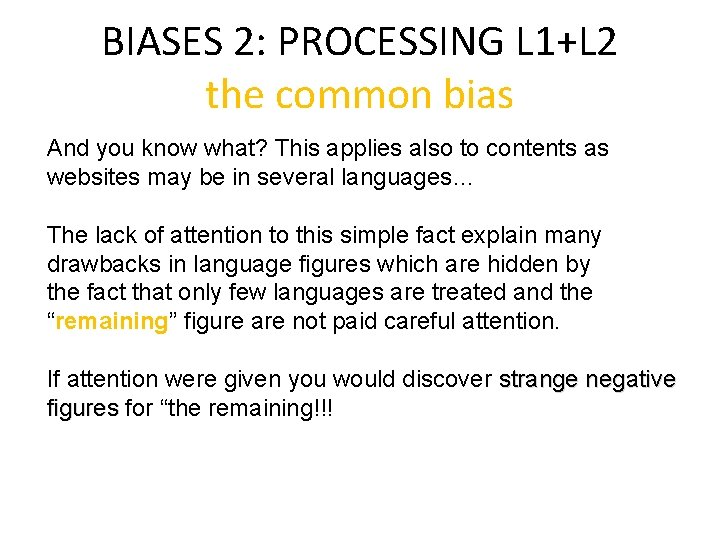 BIASES 2: PROCESSING L1+L2
the common bias

And you know what? This applies also to contents as websites may be in several languages…

The lack of attention to this simple fact explain many drawbacks in language figures which are hidden by the fact that only few languages are treated and the “remaining” figure are not paid careful attention.

If attention were given you would discover strange negative figures for “the remaining!!!